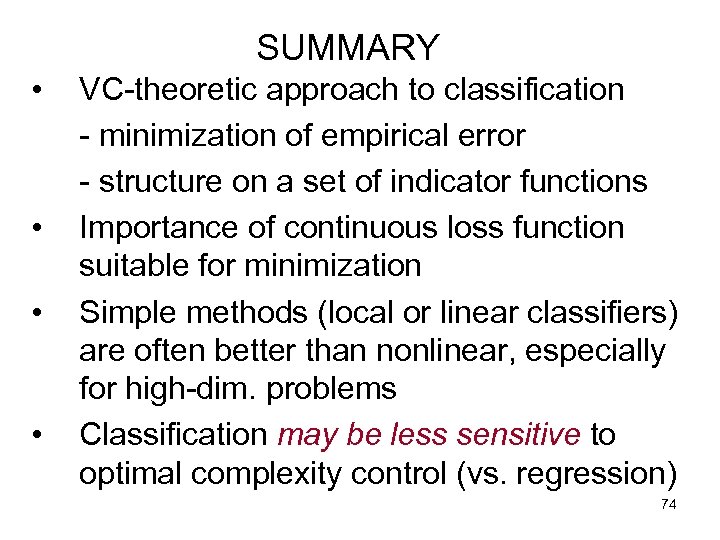 SUMMARY

• VC-theoretic approach to classification
- minimization of empirical error
- structure on a set of indicator functions

• Importance of continuous loss function suitable for minimization

• Simple methods (local or linear classifiers) are often better than nonlinear, especially for high-dim. problems

• Classification may be less sensitive to optimal complexity control (vs. regression)

74